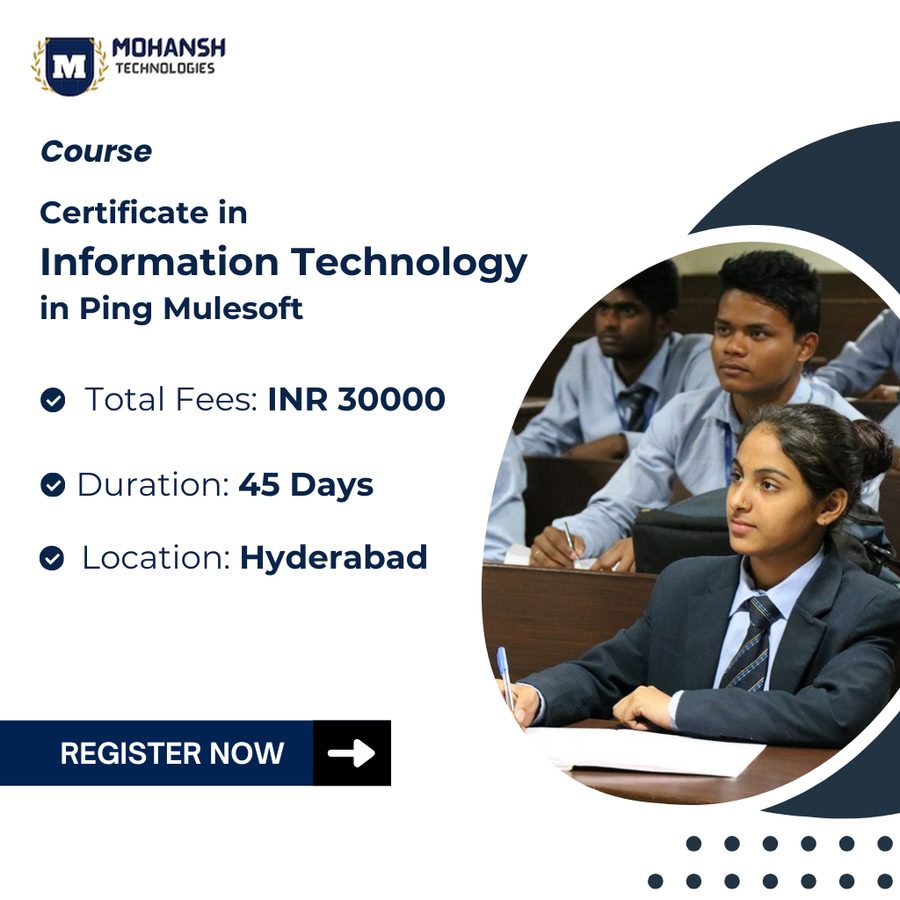 M
MOHANSH
TECHNOLOGIES

Course

Certificate in
Information Technology
in Ping Mulesoft

Total Fees: INR 30000

Duration: 45 Days

Location: Hyderabad

REGISTER NOW